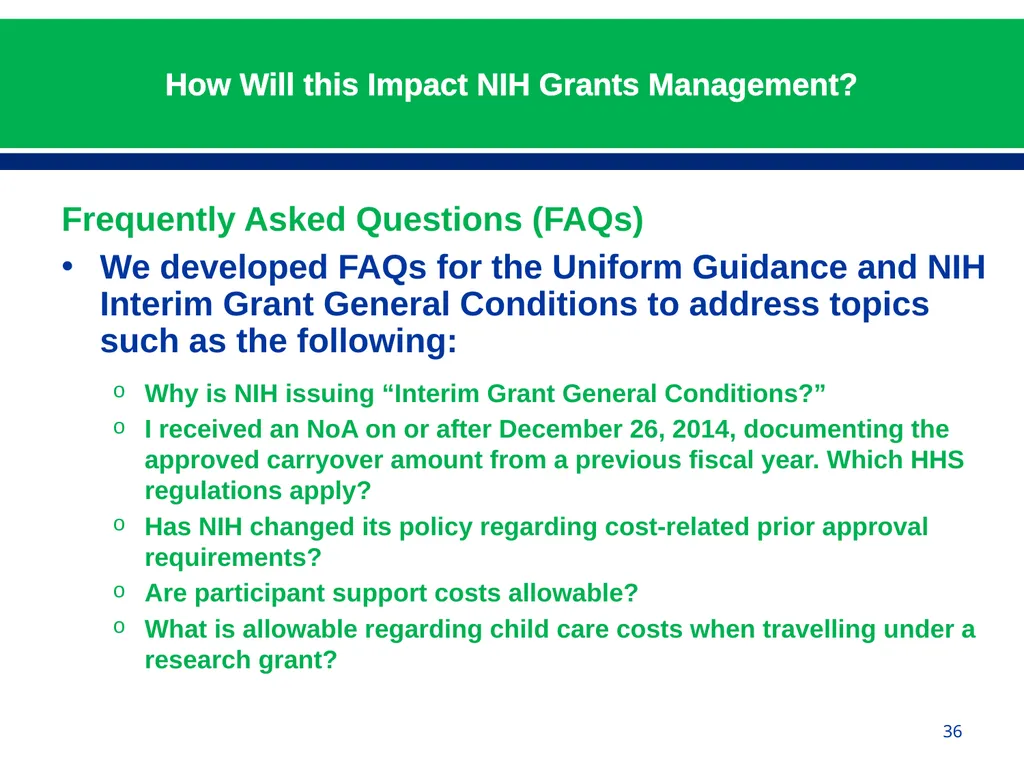 How Will this Impact NIH Grants Management?

Frequently Asked Questions (FAQs)

• We developed FAQs for the Uniform Guidance and NIH Interim Grant General Conditions to address topics such as the following:

o Why is NIH issuing “Interim Grant General Conditions?”
o I received an NoA on or after December 26, 2014, documenting the approved carryover amount from a previous fiscal year. Which HHS regulations apply?
o Has NIH changed its policy regarding cost-related prior approval requirements?
o Are participant support costs allowable?
o What is allowable regarding child care costs when travelling under a research grant?

36